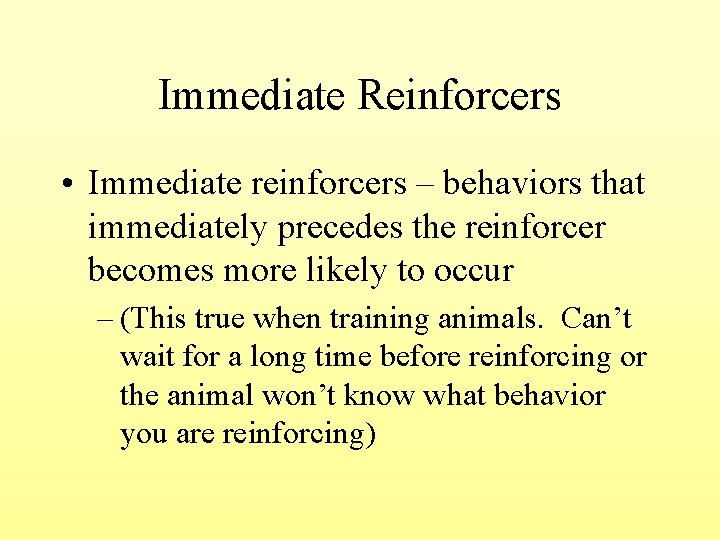 Immediate Reinforcers

• Immediate reinforcers – behaviors that immediately precedes the reinforcer becomes more likely to occur

– (This true when training animals. Can’t wait for a long time before reinforcing or the animal won’t know what behavior you are reinforcing)